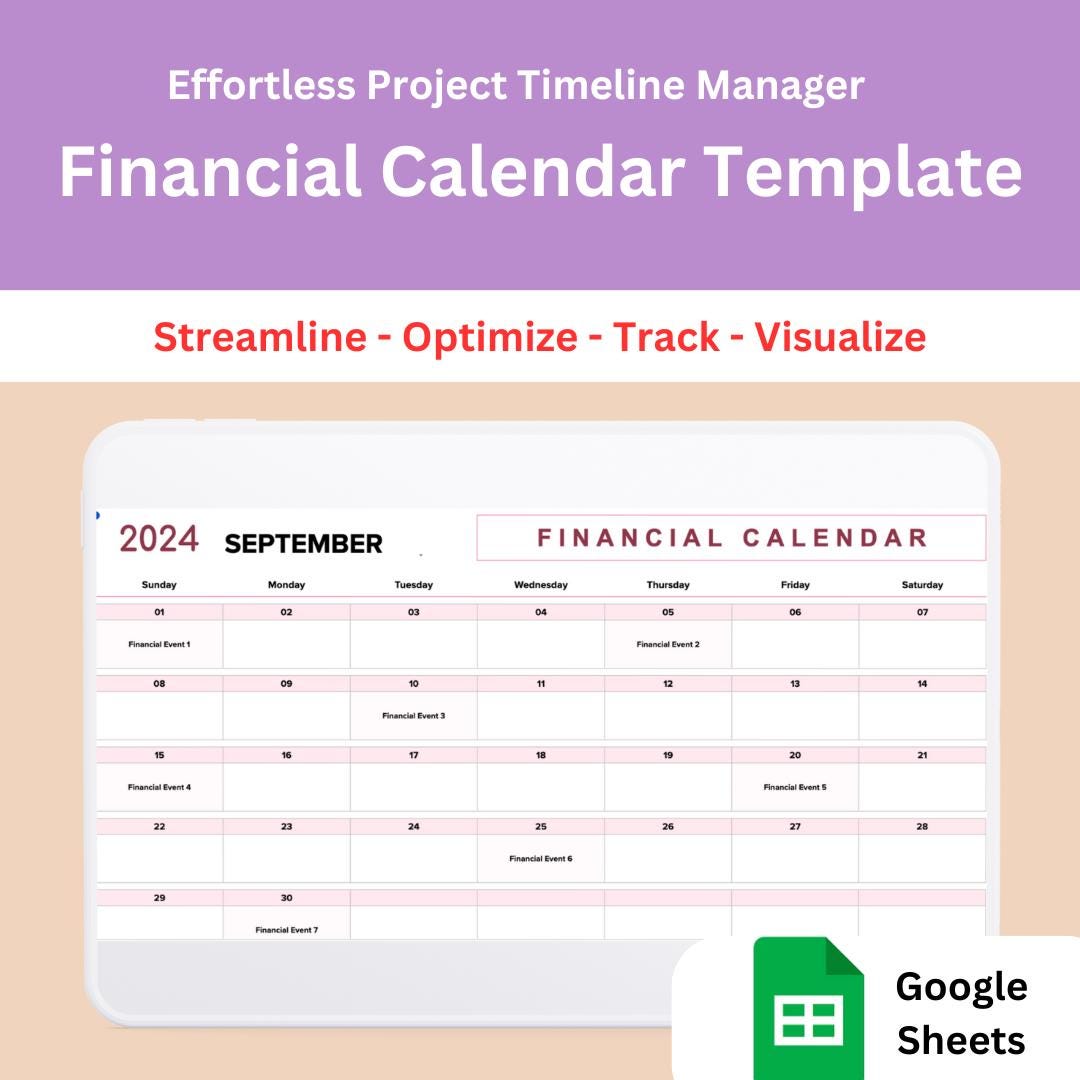 Effortless Project Timeline Manager

Financial Calendar Template

Streamline - Optimize - Track - Visualize

2024 SEPTEMBER

FINANCIAL CALENDAR

| Sunday | Monday | Tuesday | Wednesday | Thursday | Friday | Saturday |
|---|---|---|---|---|---|---|
| 01 | 02 | 03 | 04 | 05 | 06 | 07 |
| Financial Event 1 | | | | Financial Event 2 | | |
| 08 | 09 | 10 | 11 | 12 | 13 | 14 |
| | | Financial Event 3 | | | | |
| 15 | 16 | 17 | 18 | 19 | 20 | 21 |
| Financial Event 4 | | | | | Financial Event 5 | |
| 22 | 23 | 24 | 25 | 26 | 27 | 28 |
| | | | Financial Event 6 | | | |
| 29 | 30 | | | | | |
| | Financial Event 7 | | | | | |

Google Sheets